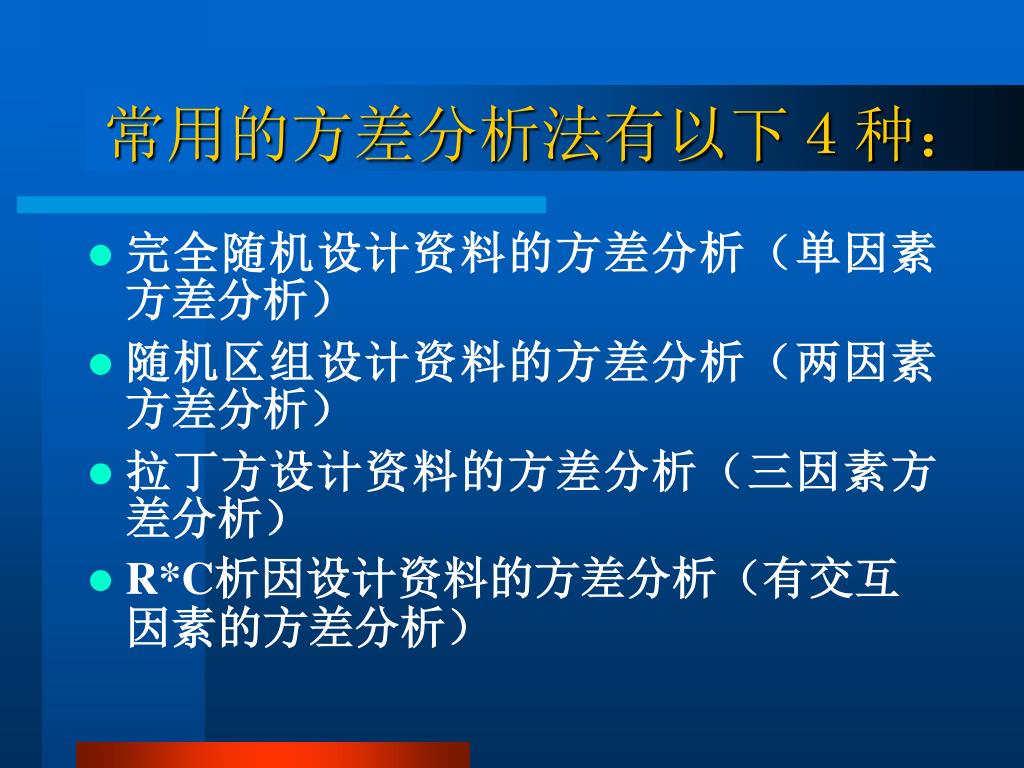 常用的方差分析法有以下 4 种：

- 完全随机设计资料的方差分析（单因素方差分析）
- 随机区组设计资料的方差分析（两因素方差分析）
- 拉丁方设计资料的方差分析（三因素方差分析）
- R*C析因设计资料的方差分析（有交互因素的方差分析）